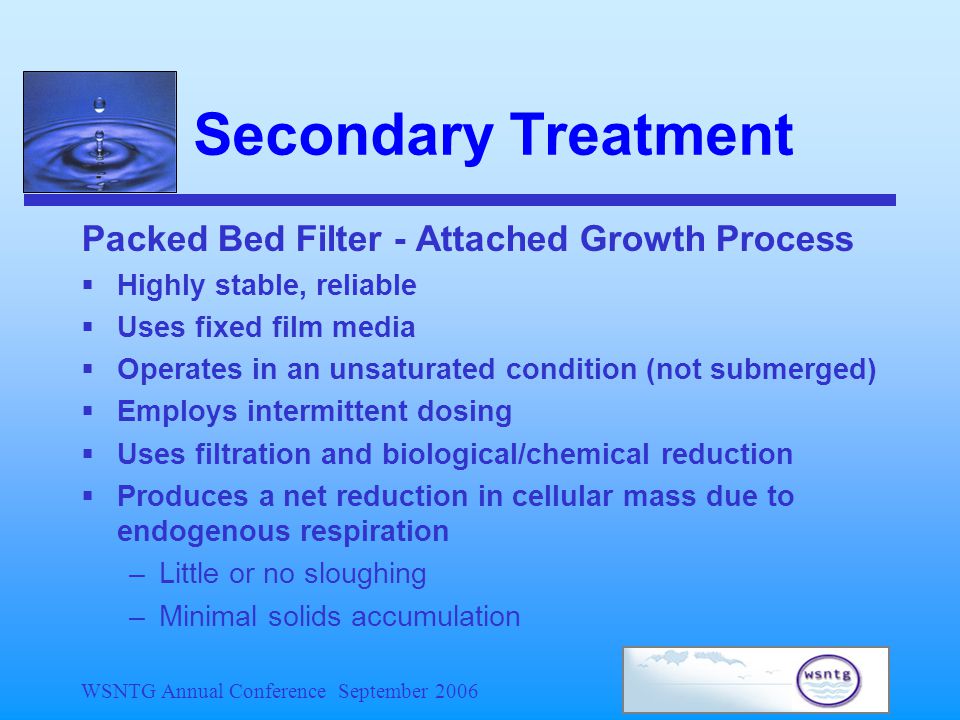 Secondary Treatment

Packed Bed Filter - Attached Growth Process

▪ Highly stable, reliable
▪ Uses fixed film media
▪ Operates in an unsaturated condition (not submerged)
▪ Employs intermittent dosing
▪ Uses filtration and biological/chemical reduction
▪ Produces a net reduction in cellular mass due to endogenous respiration
– Little or no sloughing
– Minimal solids accumulation

WSNTG Annual Conference September 2006

wsntg